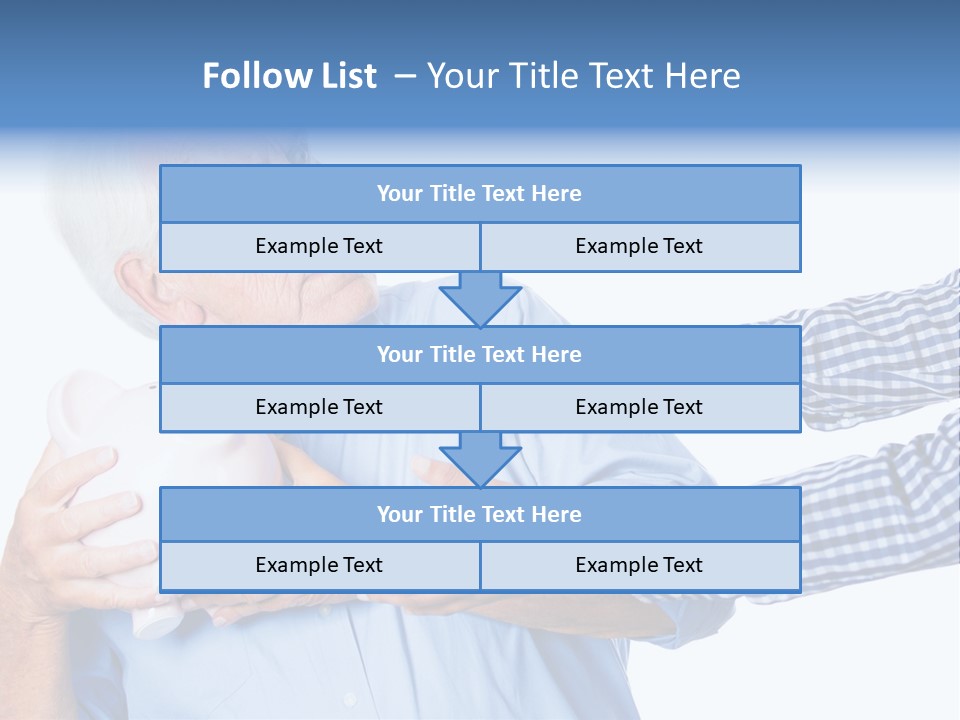 Follow List – Your Title Text Here

Your Title Text Here

Example Text

Example Text

Your Title Text Here

Example Text

Example Text

Your Title Text Here

Example Text

Example Text